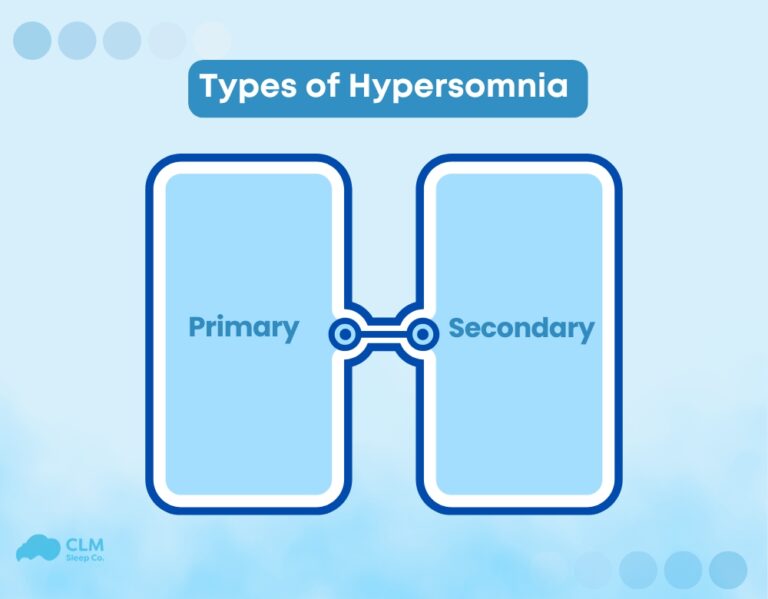 Types of Hypersomnia

Primary

Secondary

CLM
Sleep Co.